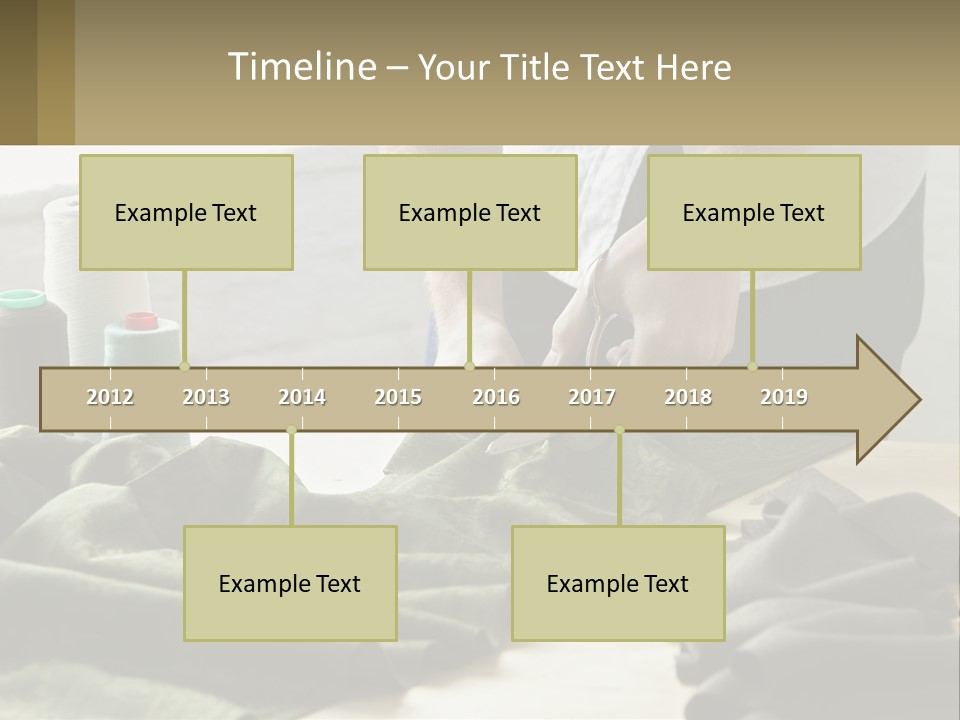 Timeline – Your Title Text Here

Example Text

Example Text

Example Text

2012 2013 2014 2015 2016 2017 2018 2019

Example Text

Example Text